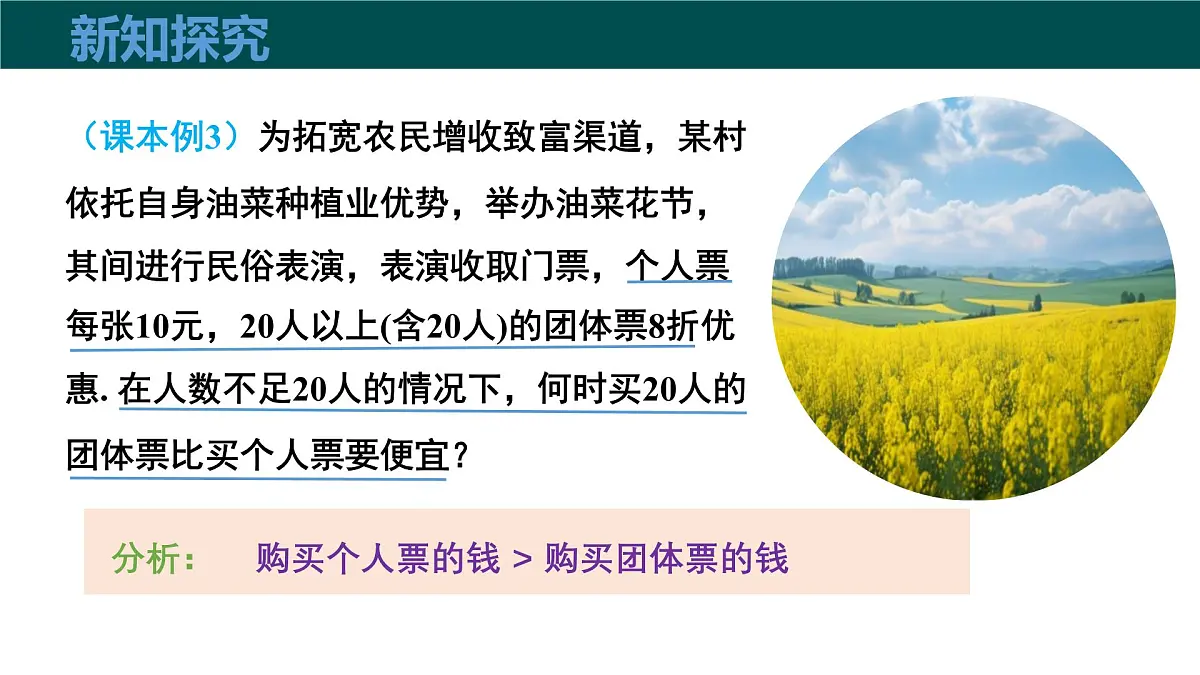 新知探究

（课本例3）为拓宽农民增收致富渠道，某村依托自身油菜种植业优势，举办油菜花节，其间进行民俗表演，表演收取门票，个人票每张10元，20人以上(含20人)的团体票8折优惠. 在人数不足20人的情况下，何时买20人的团体票比买个人票要便宜？

分析： 购买个人票的钱 > 购买团体票的钱